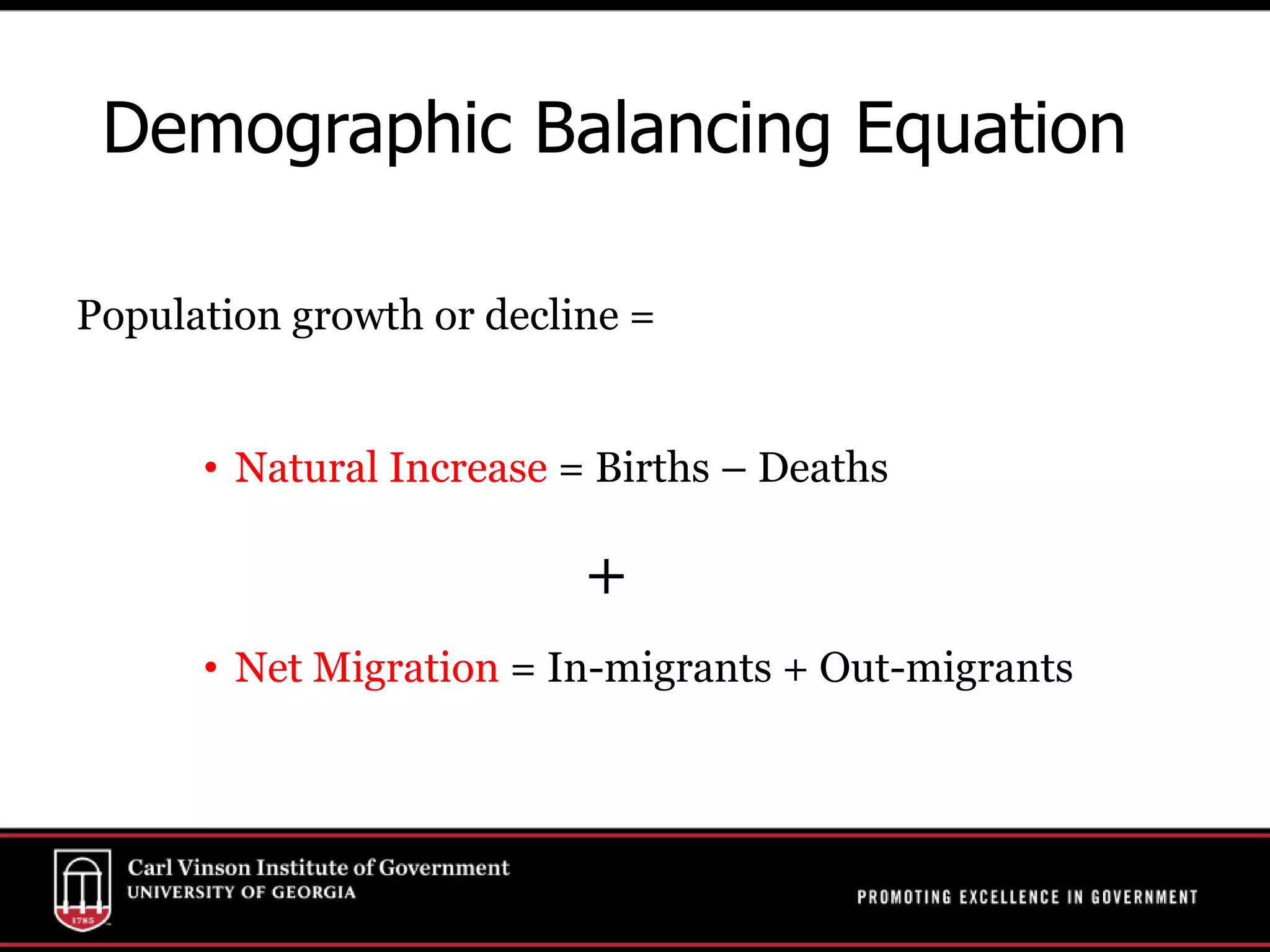 Demographic Balancing Equation

Population growth or decline =

• Natural Increase = Births – Deaths

+

• Net Migration = In-migrants + Out-migrants

1785

Carl Vinson Institute of Government
UNIVERSITY OF GEORGIA

PROMOTING EXCELLENCE IN GOVERNMENT